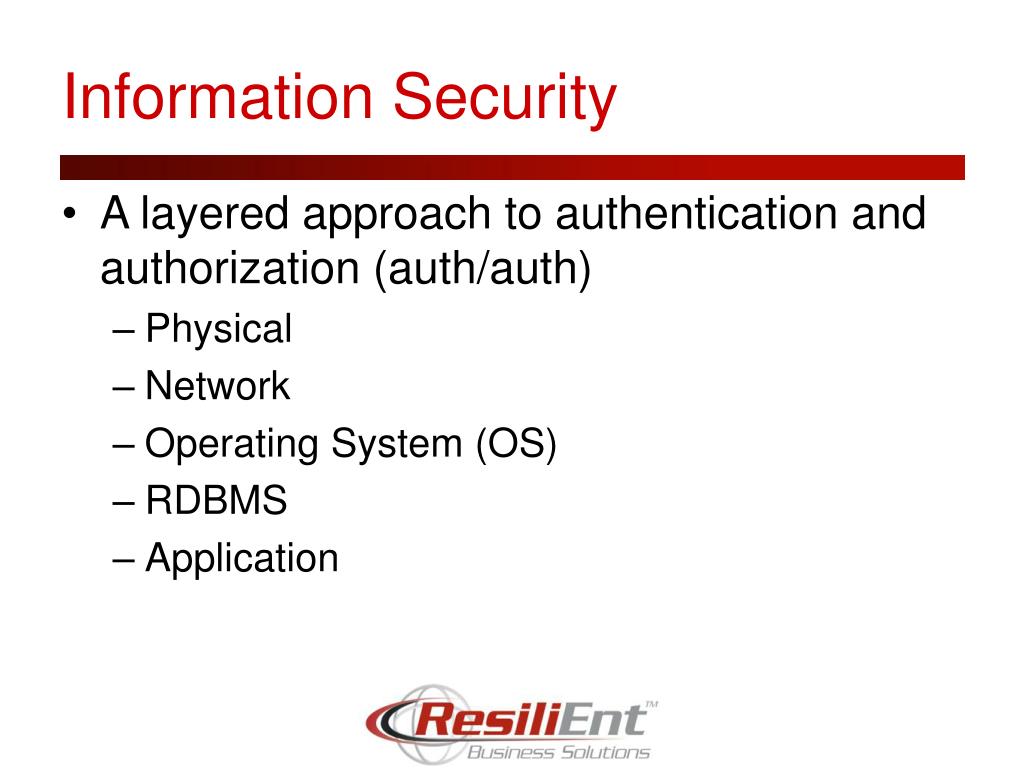 Information Security

• A layered approach to authentication and authorization (auth/auth)
– Physical
– Network
– Operating System (OS)
– RDBMS
– Application

ResiliEnt™
Business Solutions